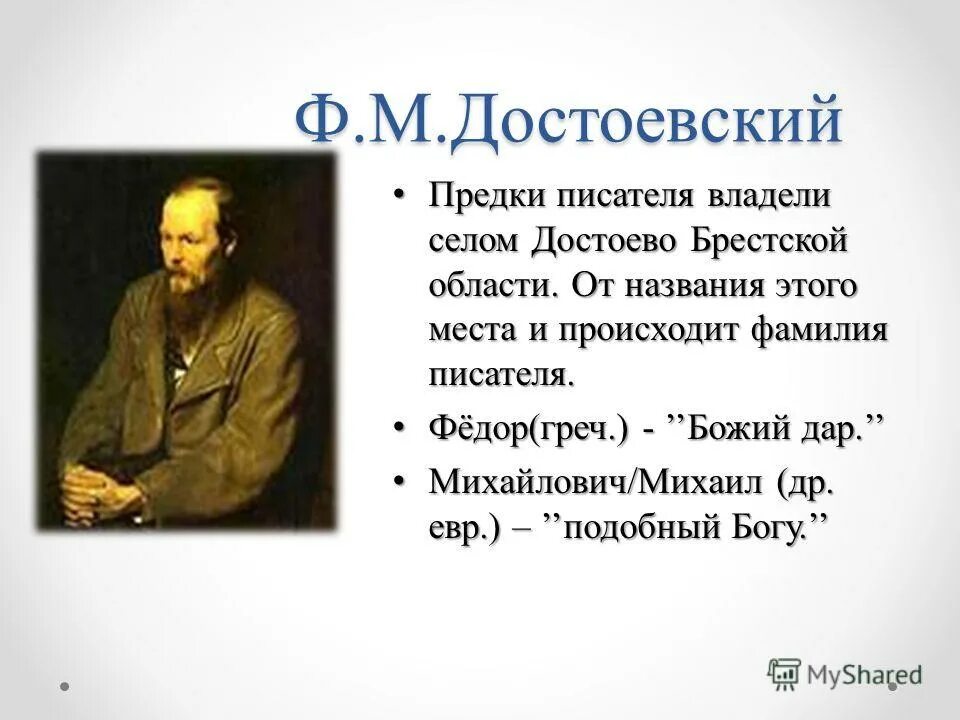 Ф.М.Достоевский

• Предки писателя владели селом Достоево Брестской области. От названия этого места и происходит фамилия писателя.

• Фёдор(греч.) - ’’Божий дар.’’

• Михайлович/Михаил (др. евр.) – ’’подобный Богу.’’

MyShared